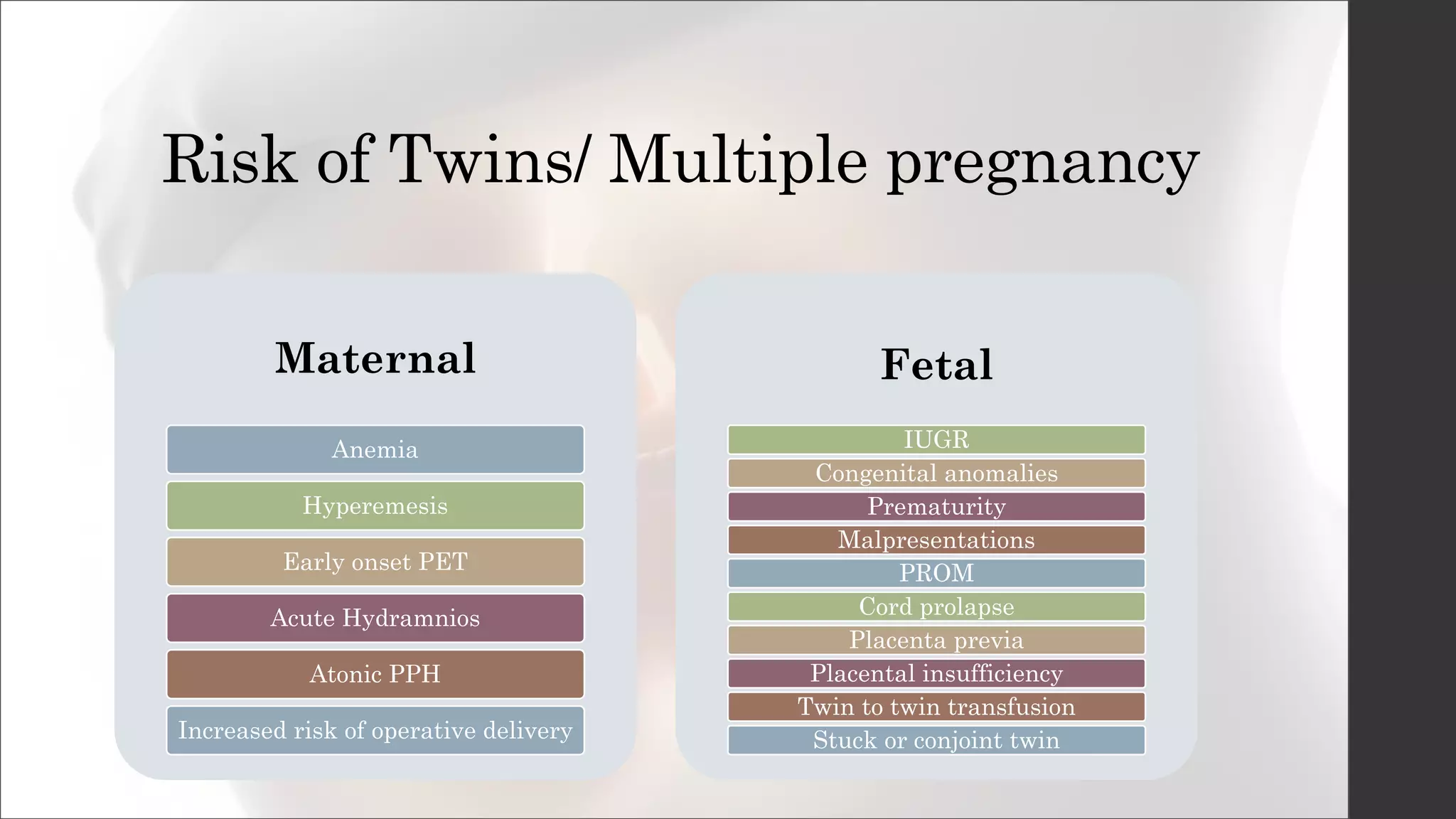 Risk of Twins/ Multiple pregnancy

Maternal

Anemia

Hyperemesis

Early onset PET

Acute Hydramnios

Atonic PPH

Increased risk of operative delivery

Fetal

IUGR

Congenital anomalies

Prematurity

Malpresentations

PROM

Cord prolapse

Placenta previa

Placental insufficiency

Twin to twin transfusion

Stuck or conjoint twin